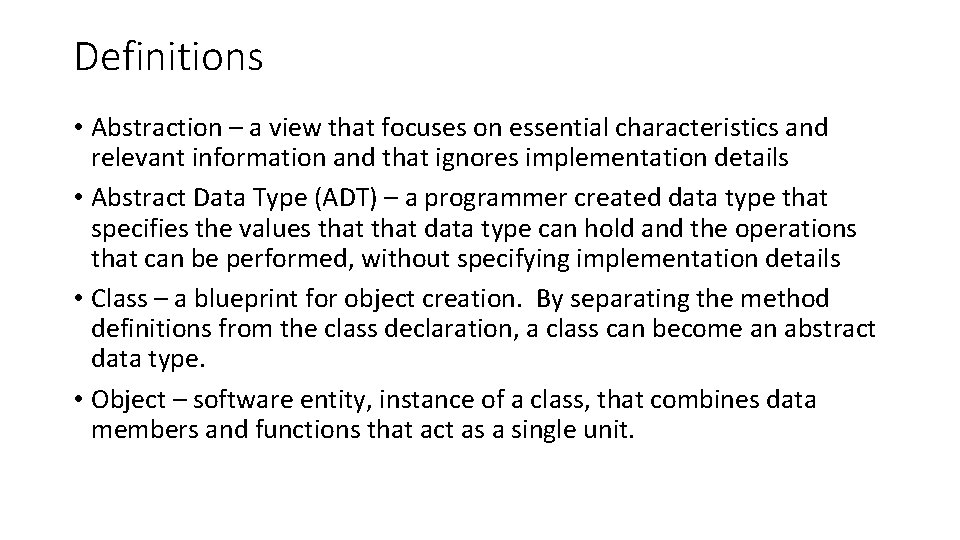 Definitions

• Abstraction – a view that focuses on essential characteristics and relevant information and that ignores implementation details

• Abstract Data Type (ADT) – a programmer created data type that specifies the values that that data type can hold and the operations that can be performed, without specifying implementation details

• Class – a blueprint for object creation. By separating the method definitions from the class declaration, a class can become an abstract data type.

• Object – software entity, instance of a class, that combines data members and functions that act as a single unit.